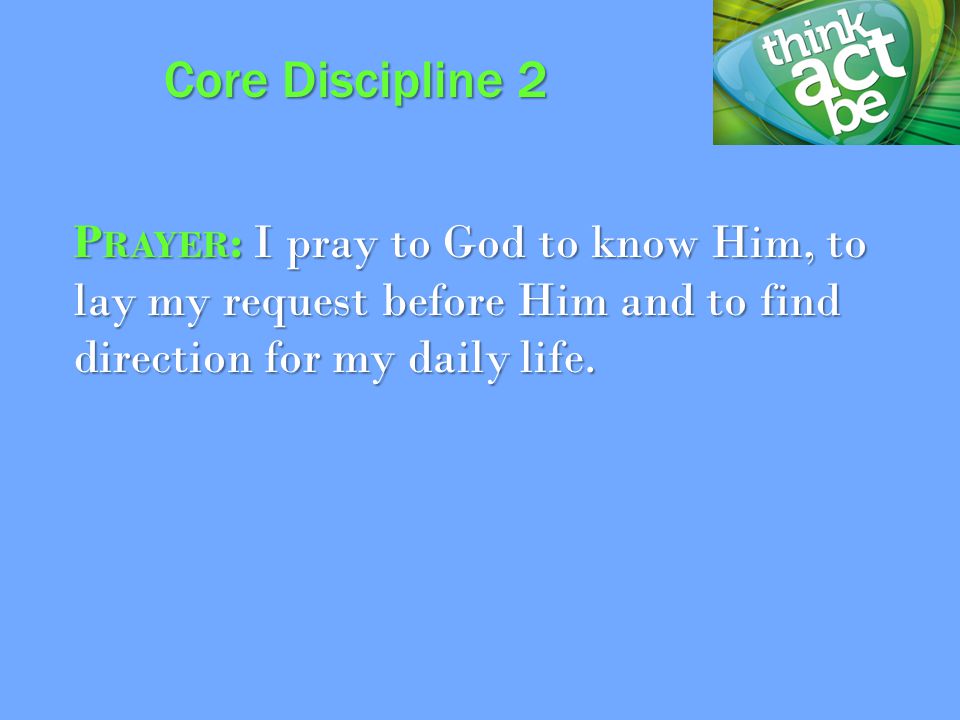 Core Discipline 2

think act be

PRAYER: I pray to God to know Him, to lay my request before Him and to find direction for my daily life.